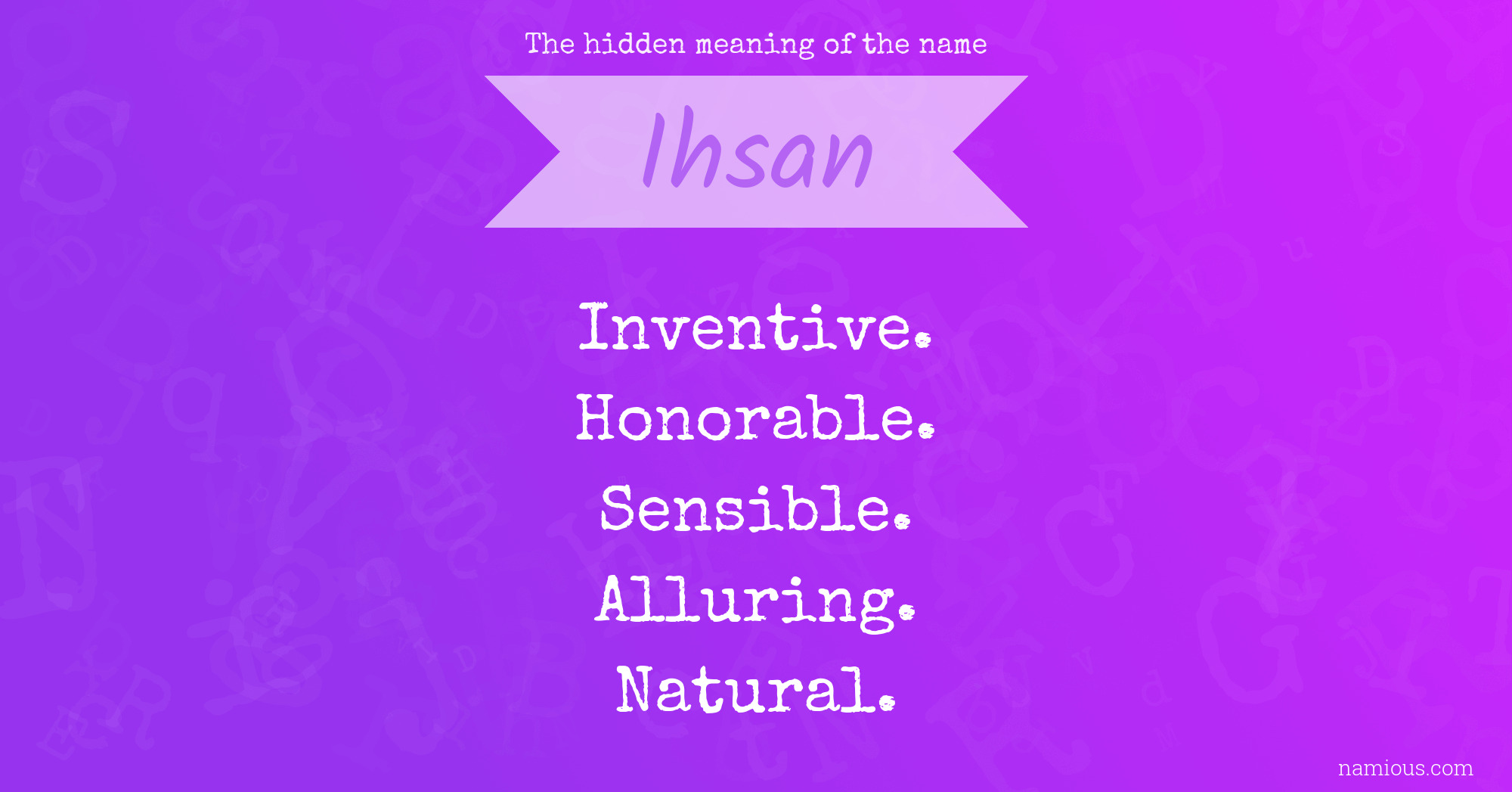 The hidden meaning of the name

Ihsan

Inventive.
Honorable.
Sensible.
Alluring.
Natural.

namious.com